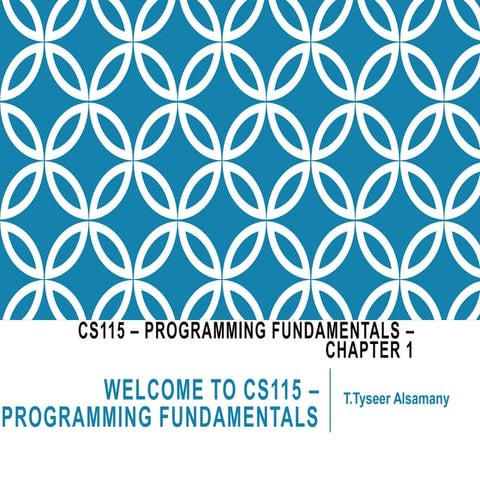 CS115 – PROGRAMMING FUNDAMENTALS – CHAPTER 1

WELCOME TO CS115 – PROGRAMMING FUNDAMENTALS

T.Tyseer Alsamany